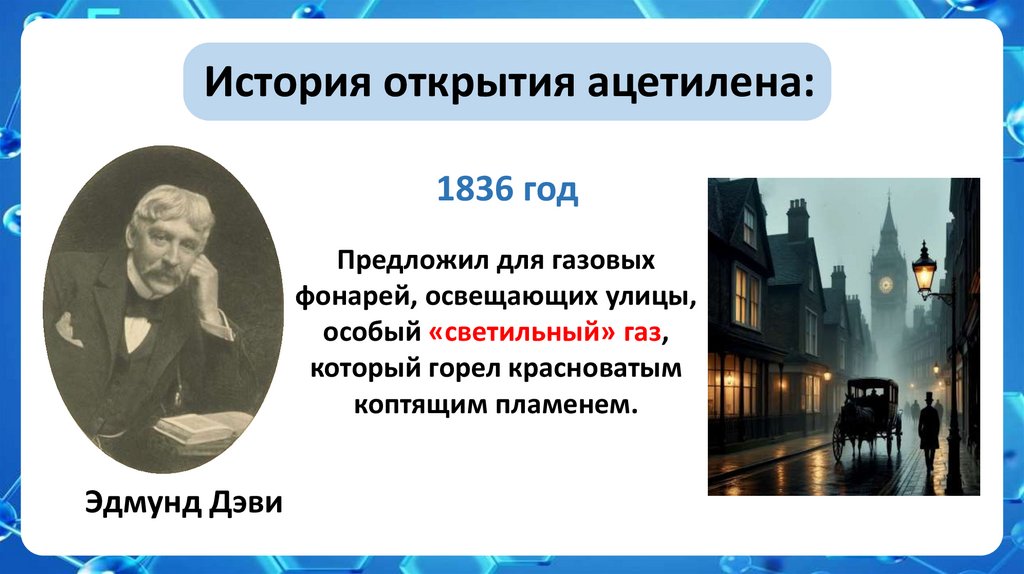 История открытия ацетилена:

1836 год

Предложил для газовых фонарей, освещающих улицы, особый «светильный» газ, который горел красноватым коптящим пламенем.

Эдмунд Дэви